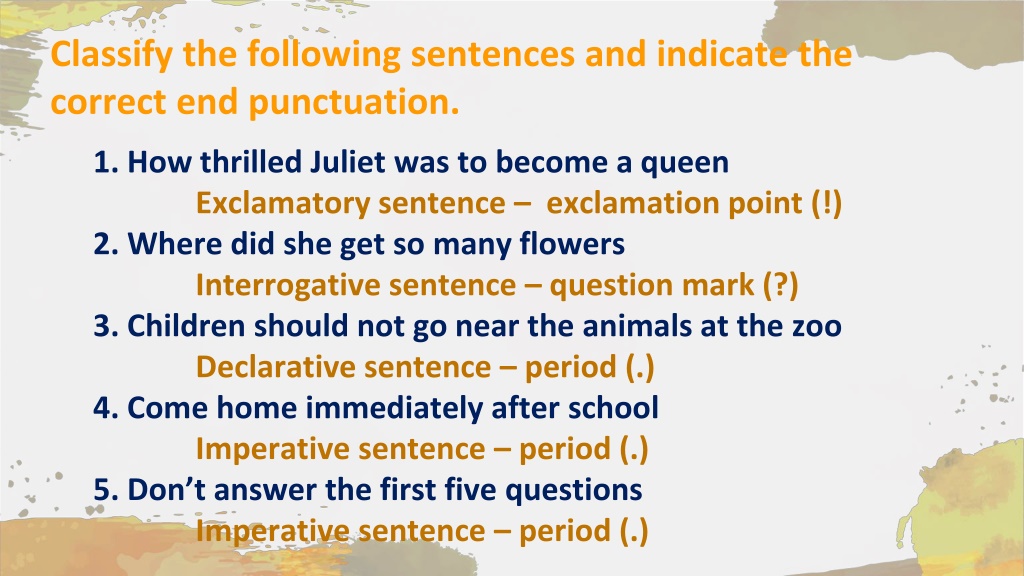 Classify the following sentences and indicate the correct end punctuation.

1. How thrilled Juliet was to become a queen
Exclamatory sentence – exclamation point (!)
2. Where did she get so many flowers
Interrogative sentence – question mark (?)
3. Children should not go near the animals at the zoo
Declarative sentence – period (.)
4. Come home immediately after school
Imperative sentence – period (.)
5. Don't answer the first five questions
Imperative sentence – period (.)